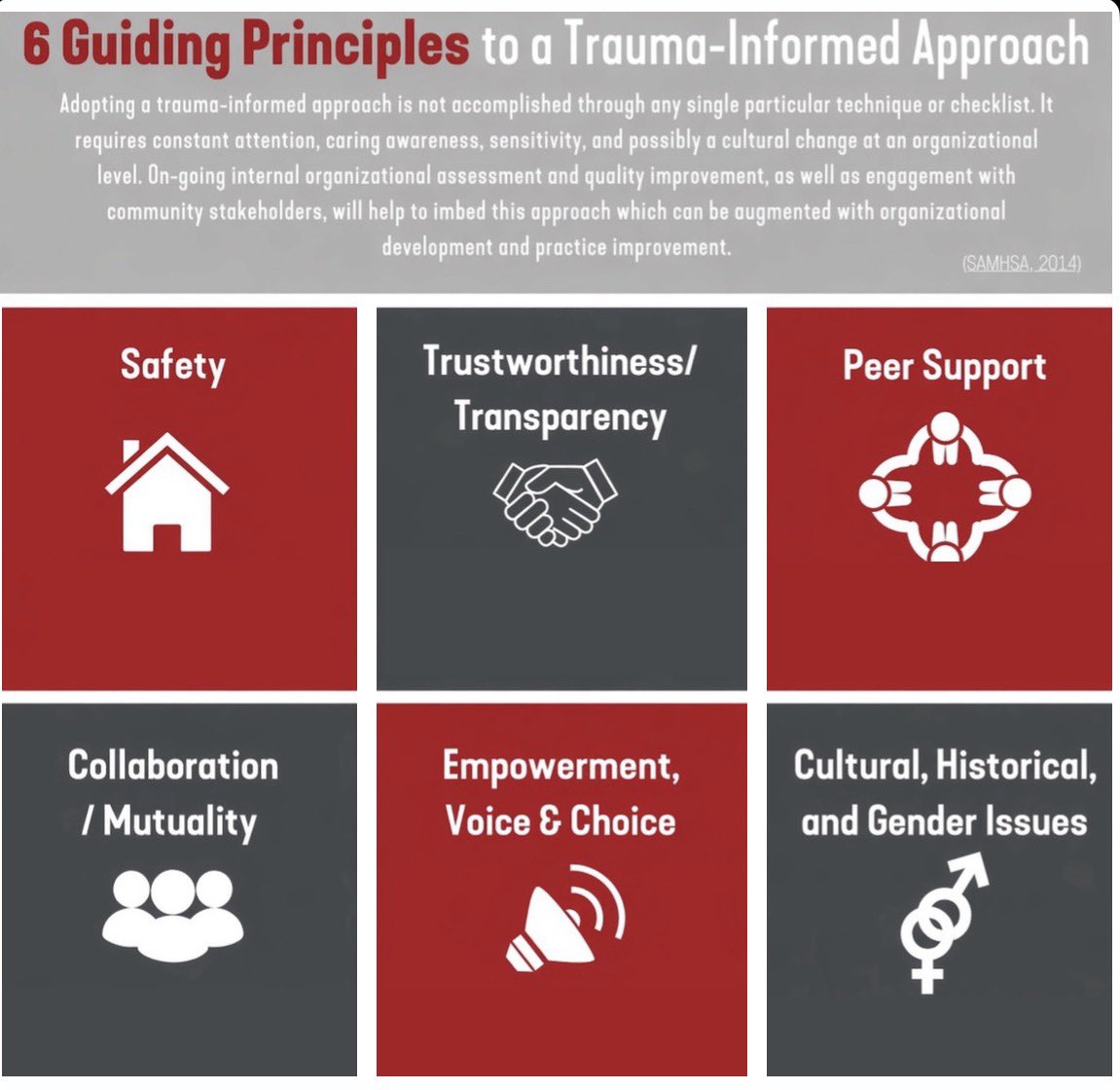 6 Guiding Principles to a Trauma-Informed Approach

Adopting a trauma-informed approach is not accomplished through any single particular technique or checklist. It requires constant attention, caring awareness, sensitivity, and possibly a cultural change at an organizational level. On-going internal organizational assessment and quality improvement, as well as engagement with community stakeholders, will help to imbed this approach which can be augmented with organizational development and practice improvement.

(SAMHSA, 2014)

Safety

Trustworthiness/ Transparency

Peer Support

Collaboration / Mutuality

Empowerment, Voice & Choice

Cultural, Historical, and Gender Issues